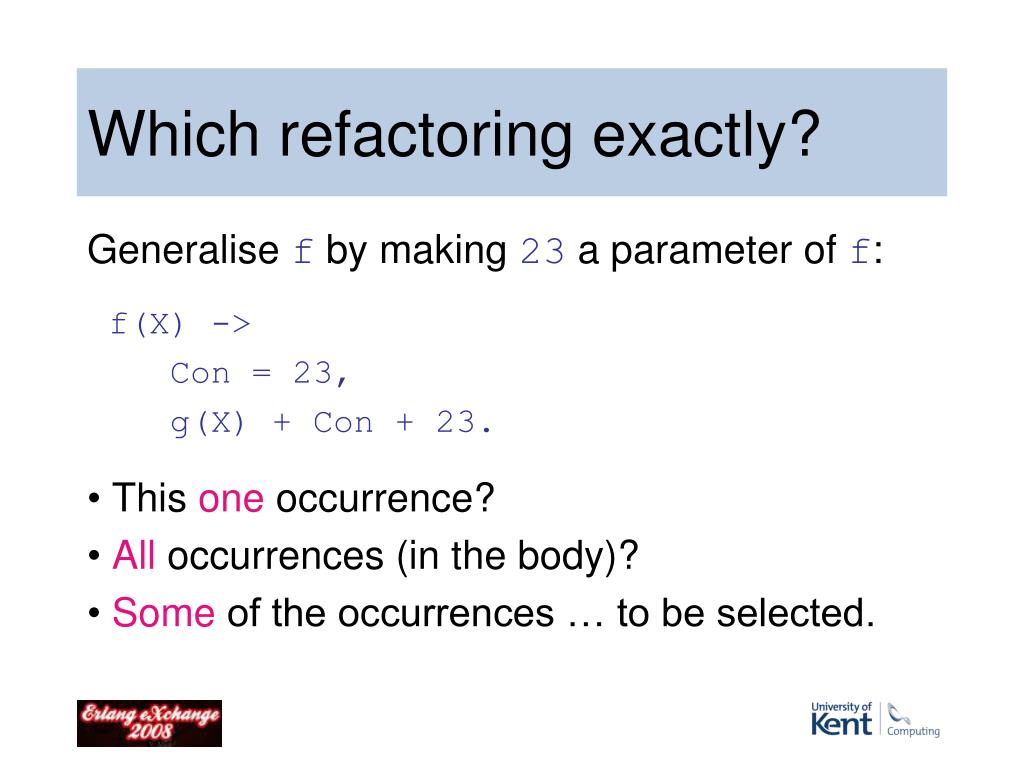 Which refactoring exactly?

Generalise f by making 23 a parameter of f:

f(X) ->
Con = 23,
g(X) + Con + 23.

• This one occurrence?
• All occurrences (in the body)?
• Some of the occurrences … to be selected.

Erlang eXchange 2008

University of Kent Computing